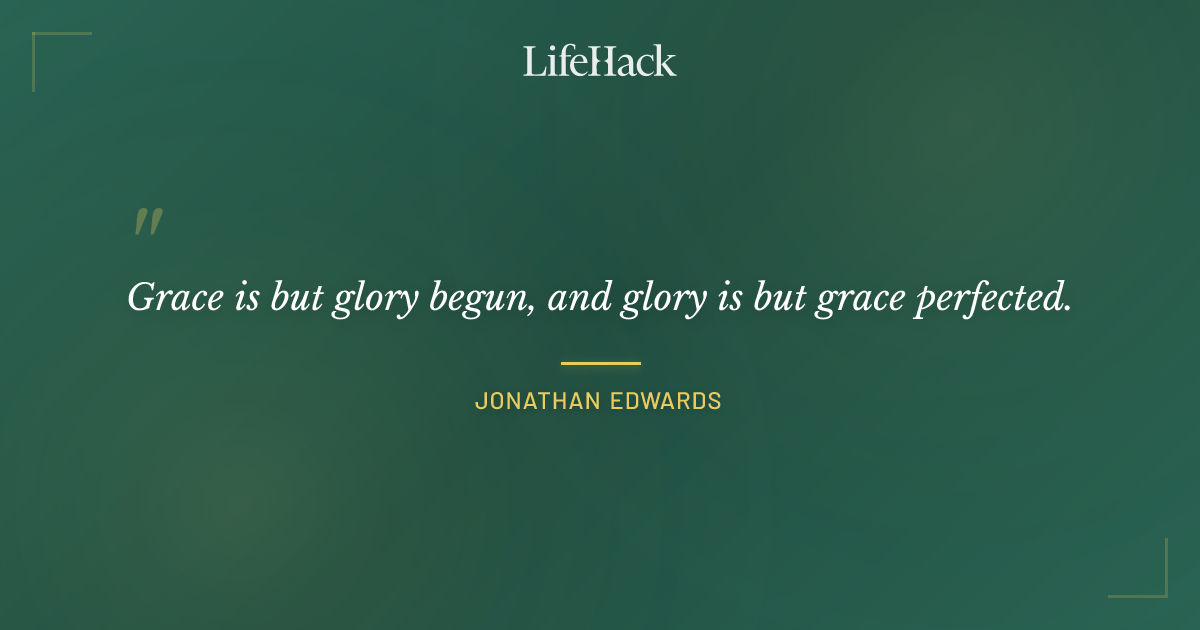 LifeHack

"

Grace is but glory begun, and glory is but grace perfected.

JONATHAN EDWARDS